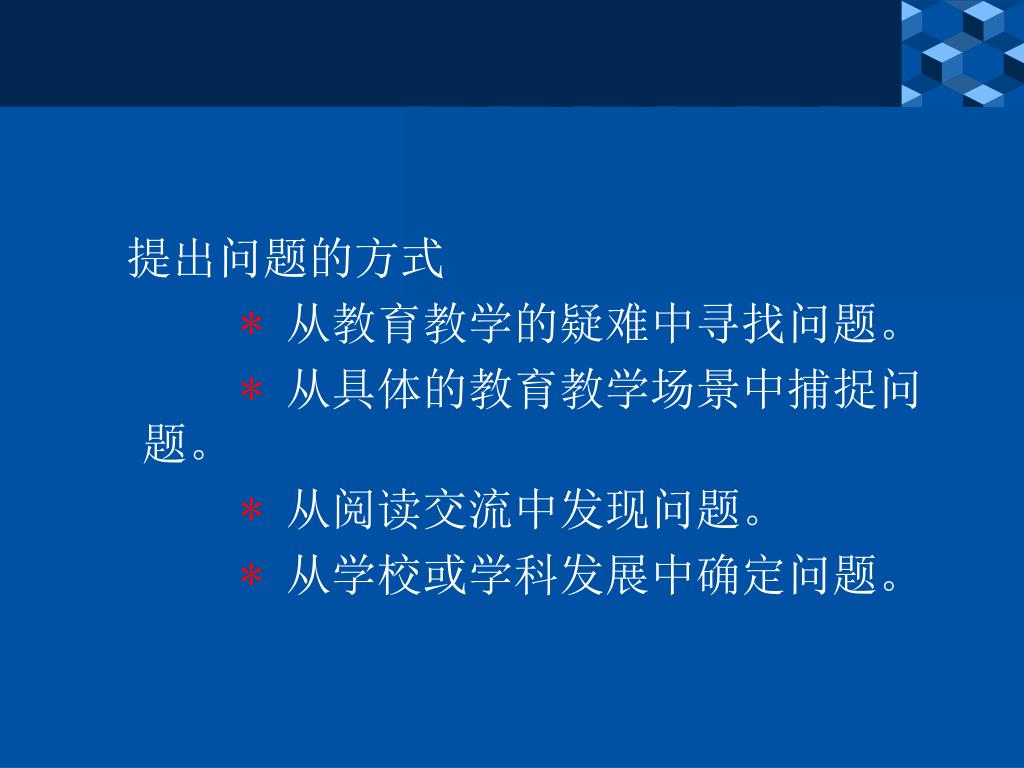 提出问题的方式

＊ 从教育教学的疑难中寻找问题。

＊ 从具体的教育教学场景中捕捉问题。

＊ 从阅读交流中发现问题。

＊ 从学校或学科发展中确定问题。